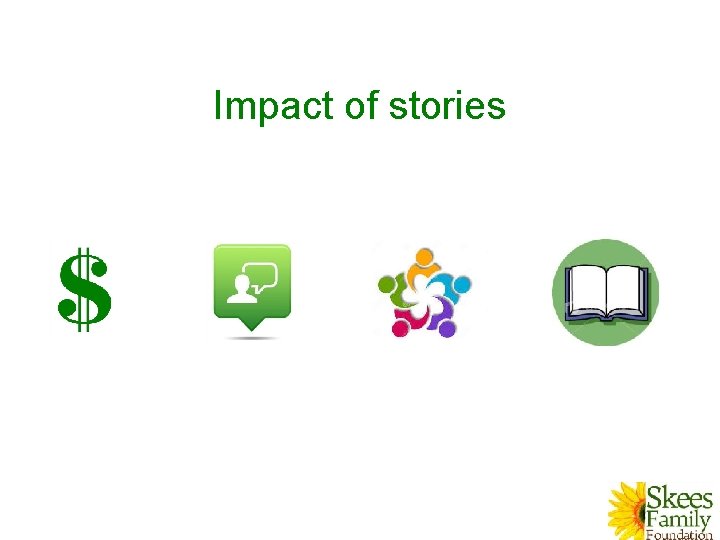 Impact of stories

$

Skees
Family
Foundation